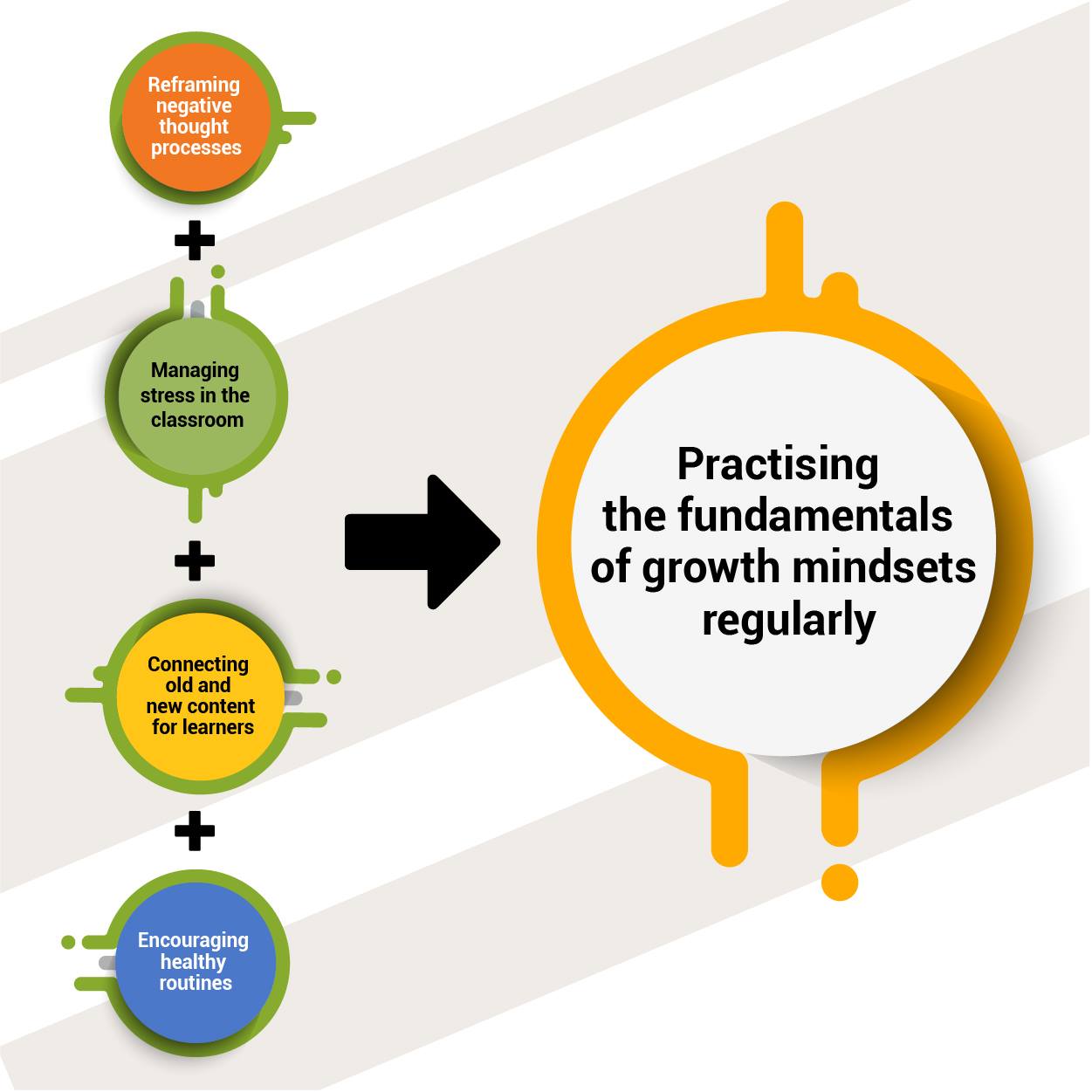 Reframing negative thought processes

+

Managing stress in the classroom

+

Connecting old and new content for learners

+

Encouraging healthy routines

Practising the fundamentals of growth mindsets regularly